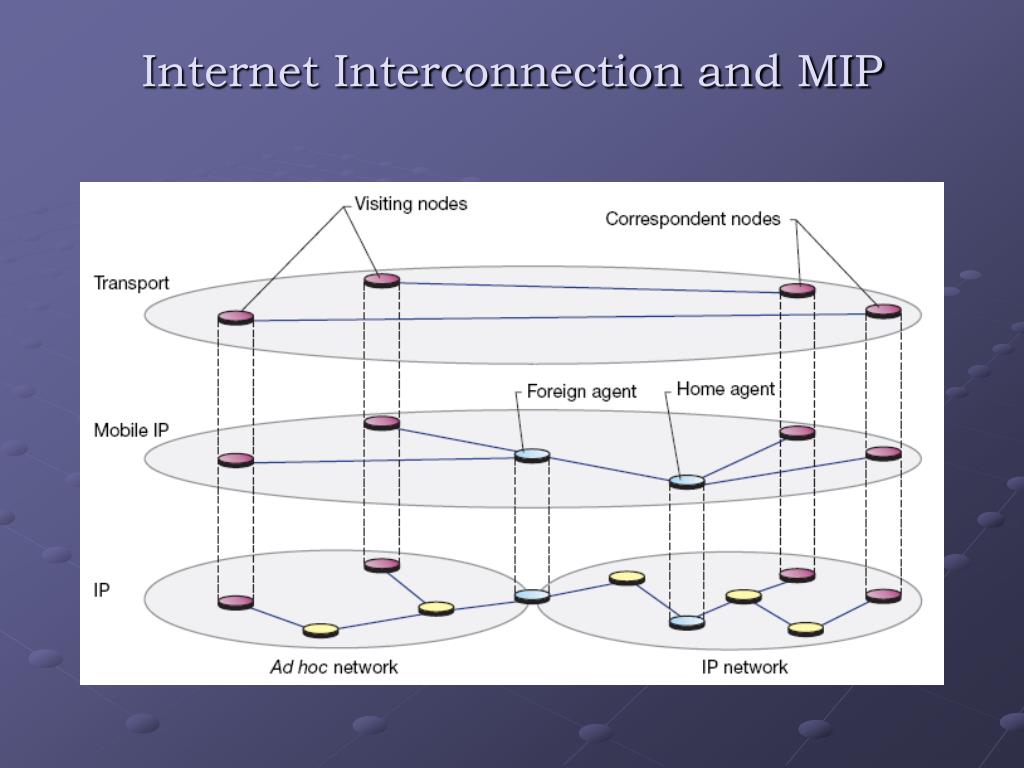 Internet Interconnection and MIP

Visiting nodes

Correspondent nodes

Transport

Foreign agent

Home agent

Mobile IP

IP

Ad hoc network

IP network